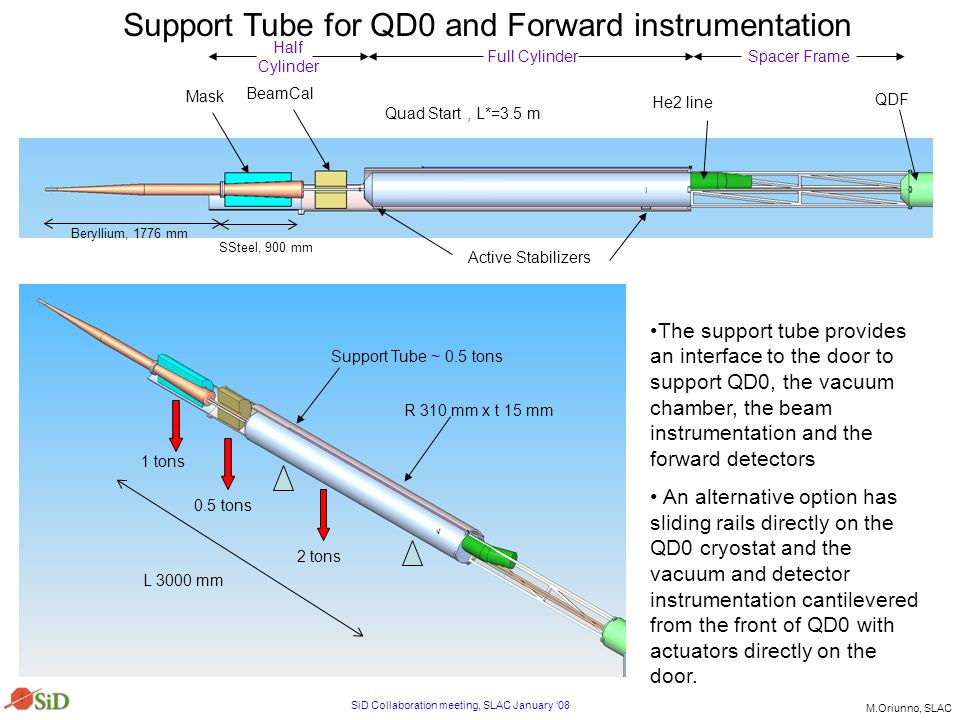 Support Tube for QD0 and Forward instrumentation

Half Cylinder

Full Cylinder

Spacer Frame

Mask

BeamCal

Quad Start , L*=3.5 m

He2 line

QDF

Beryllium, 1776 mm

SSteel, 900 mm

Active Stabilizers

Support Tube ~ 0.5 tons

R 310 mm x t 15 mm

1 tons

0.5 tons

2 tons

L 3000 mm

•The support tube provides an interface to the door to support QD0, the vacuum chamber, the beam instrumentation and the forward detectors

• An alternative option has sliding rails directly on the QD0 cryostat and the vacuum and detector instrumentation cantilevered from the front of QD0 with actuators directly on the door.

SiD

SiD Collaboration meeting, SLAC January '08

M.Oriunno, SLAC